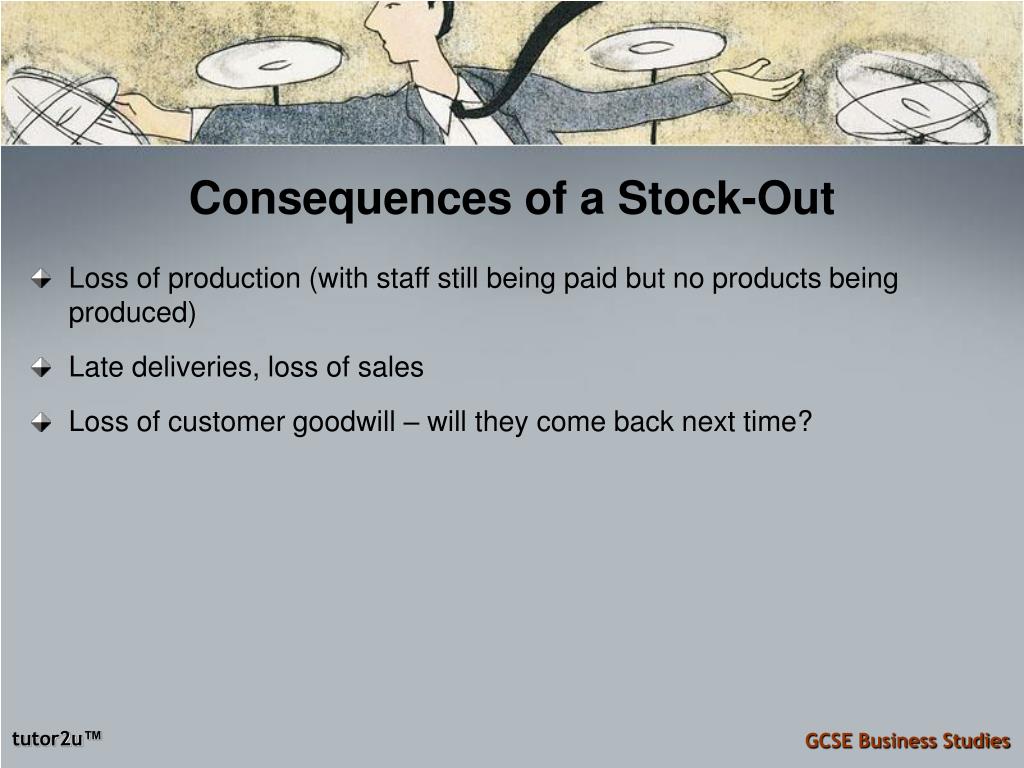 Consequences of a Stock-Out

Loss of production (with staff still being paid but no products being produced)

Late deliveries, loss of sales

Loss of customer goodwill – will they come back next time?

tutor2u™

GCSE Business Studies